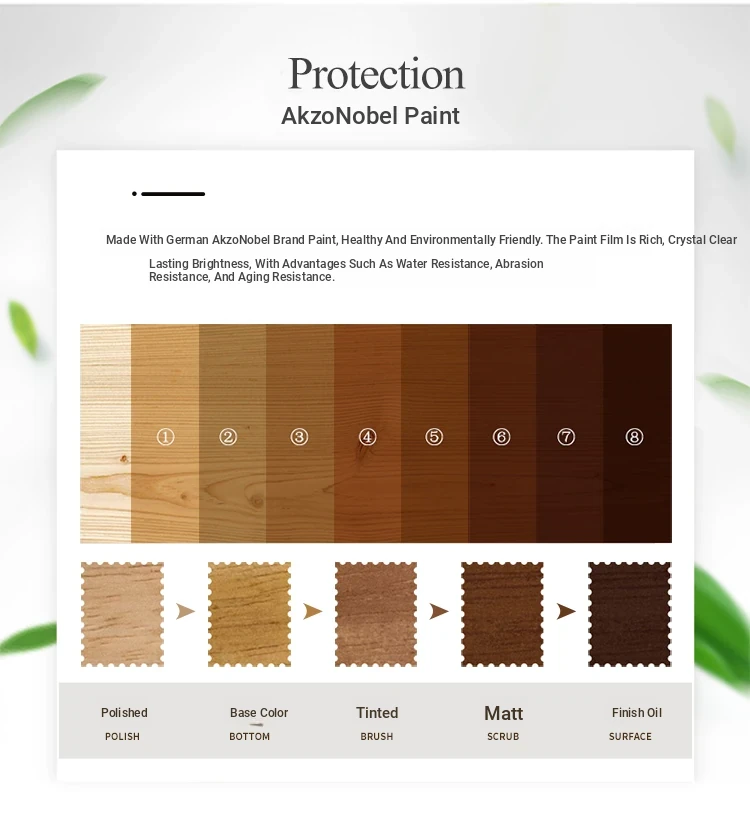 Protection
AkzoNobel Paint

Made With German AkzoNobel Brand Paint, Healthy And Environmentally Friendly. The Paint Film Is Rich, Crystal Clear

Lasting Brightness, With Advantages Such As Water Resistance, Abrasion Resistance, And Aging Resistance.

①
②
③
④
⑤
⑥
⑦
⑧

Polished
POLISH

Base Color
BOTTOM

Tinted
BRUSH

Matt
SCRUB

Finish Oil
SURFACE